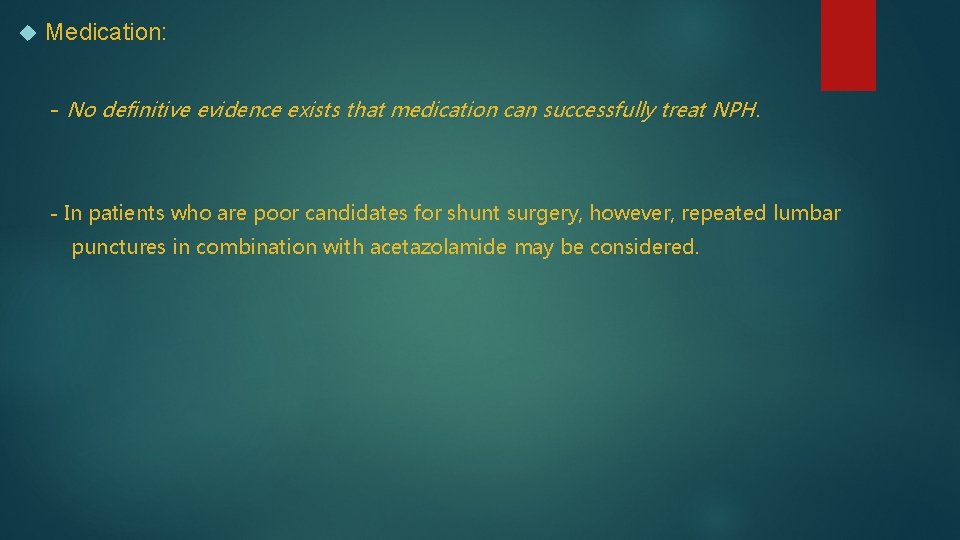 Medication:

- No definitive evidence exists that medication can successfully treat NPH.

- In patients who are poor candidates for shunt surgery, however, repeated lumbar punctures in combination with acetazolamide may be considered.